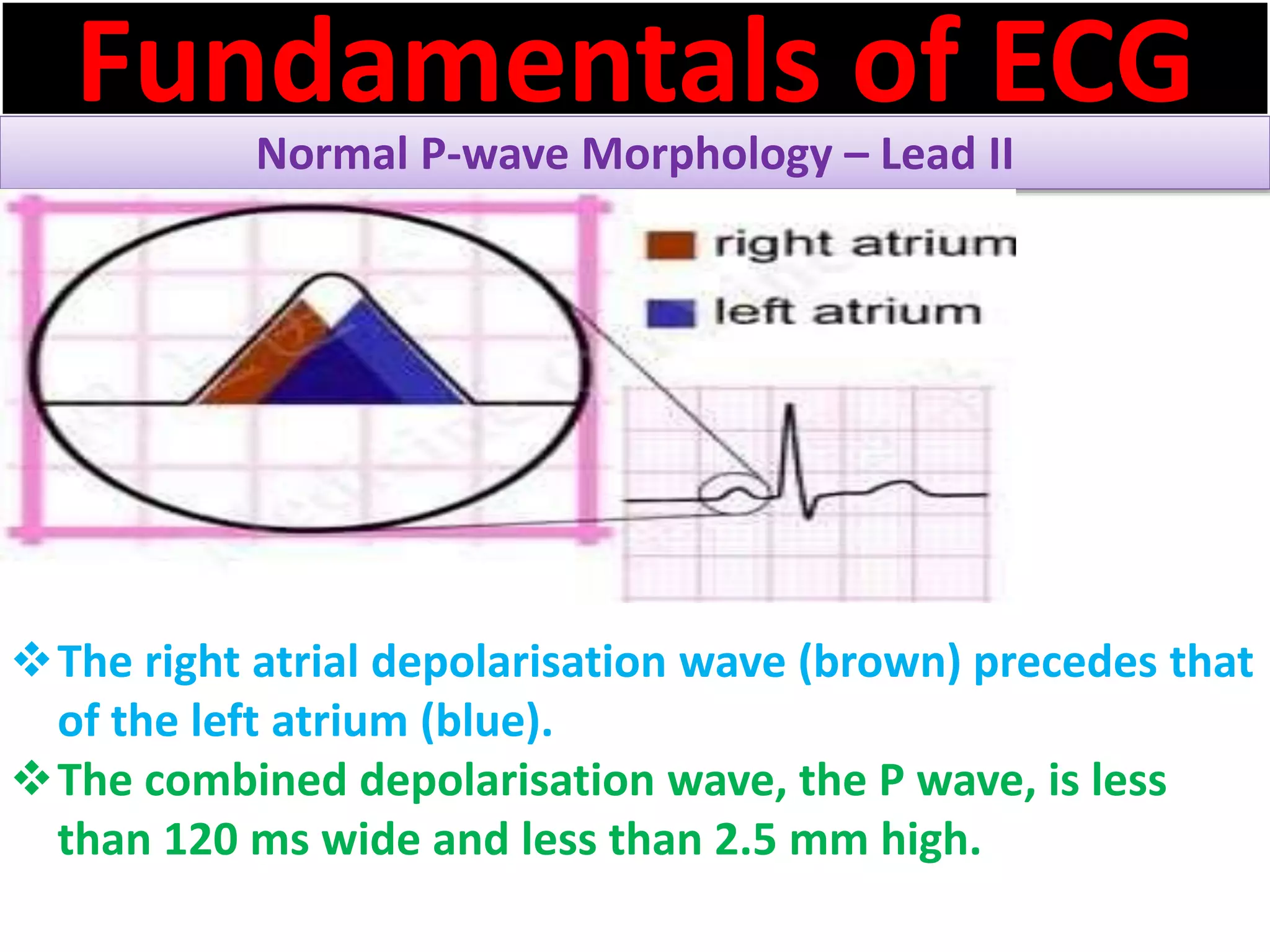 Fundamentals of ECG

Normal P-wave Morphology – Lead II

right atrium

left atrium

❖ The right atrial depolarisation wave (brown) precedes that of the left atrium (blue).

❖ The combined depolarisation wave, the P wave, is less than 120 ms wide and less than 2.5 mm high.